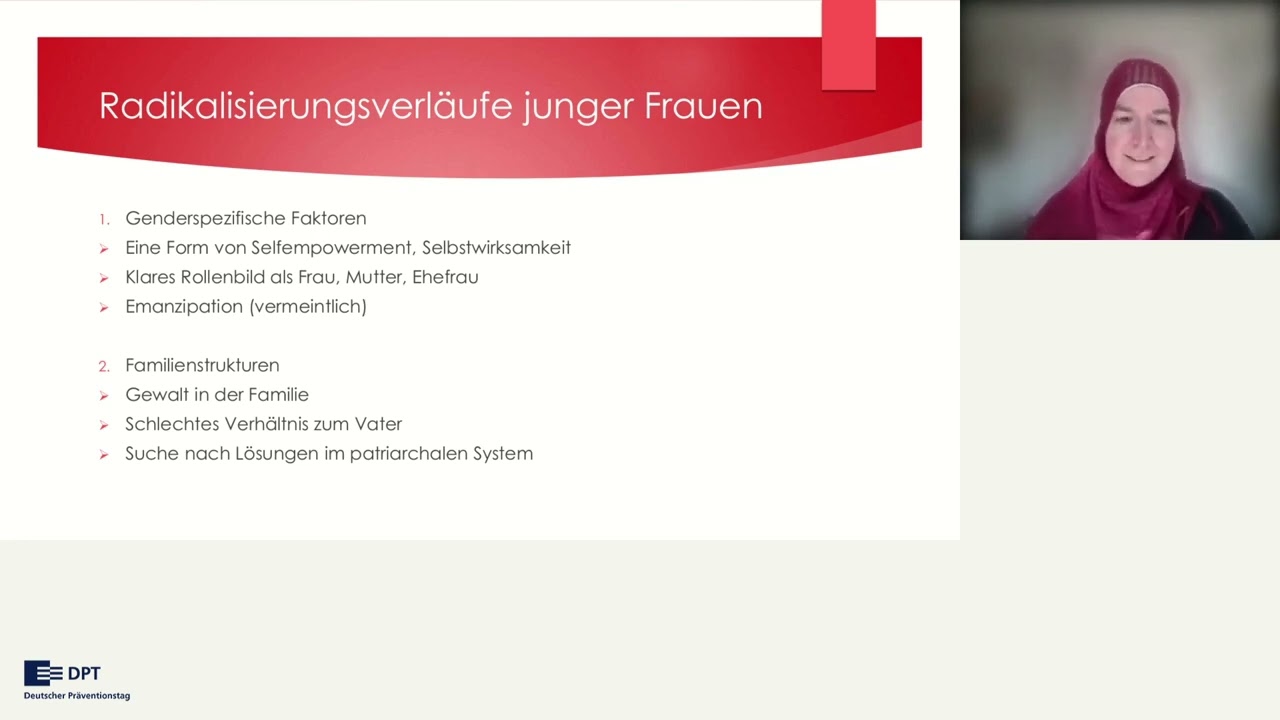 Radikalisierungsverläufe junger Frauen

1. Genderspezifische Faktoren
➢ Eine Form von Selfempowerment, Selbstwirksamkeit
➢ Klares Rollenbild als Frau, Mutter, Ehefrau
➢ Emanzipation (vermeintlich)

2. Familienstrukturen
➢ Gewalt in der Familie
➢ Schlechtes Verhältnis zum Vater
➢ Suche nach Lösungen im patriarchalen System

DPT
Deutscher Präventionstag